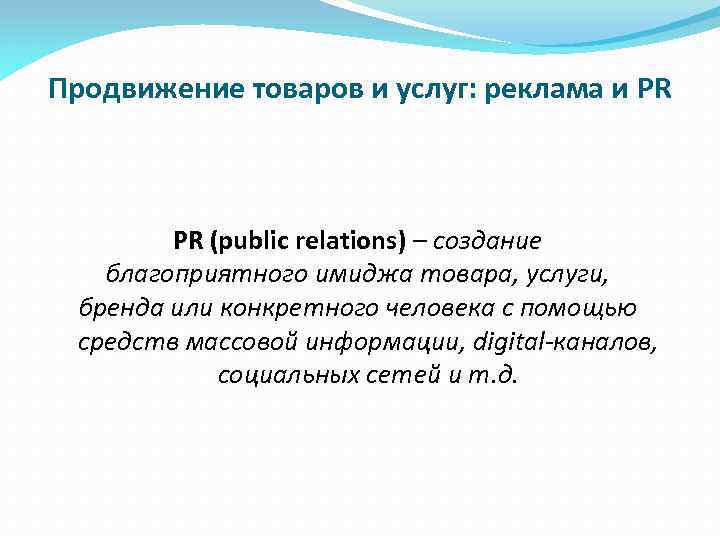 Продвижение товаров и услуг: реклама и PR

PR (public relations) – создание благоприятного имиджа товара, услуги, бренда или конкретного человека с помощью средств массовой информации, digital-каналов, социальных сетей и т.д.